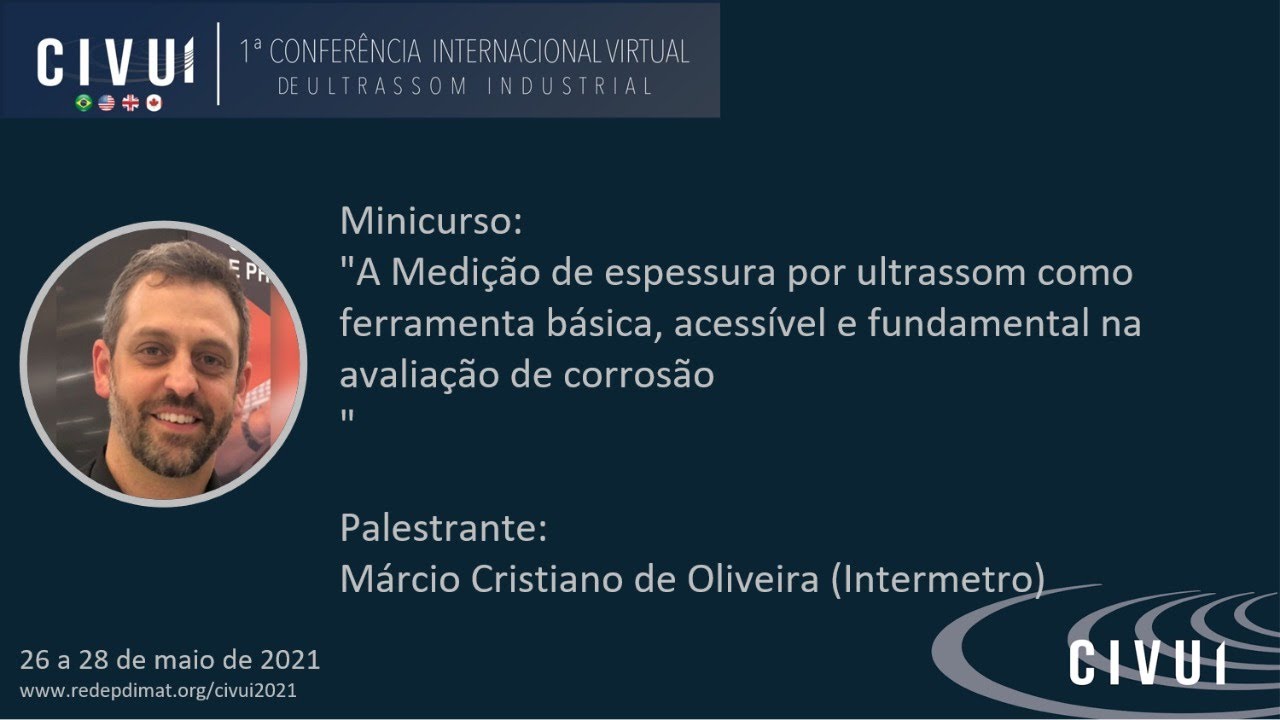 CIVUI
1ª CONFERÊNCIA INTERNACIONAL VIRTUAL DE ULTRASSOM INDUSTRIAL

Minicurso:
"A Medição de espessura por ultrassom como ferramenta básica, acessível e fundamental na avaliação de corrosão
"

Palestrante:
Márcio Cristiano de Oliveira (Intermetro)

26 a 28 de maio de 2021
www.redepdimat.org/civui2021

CIVUI